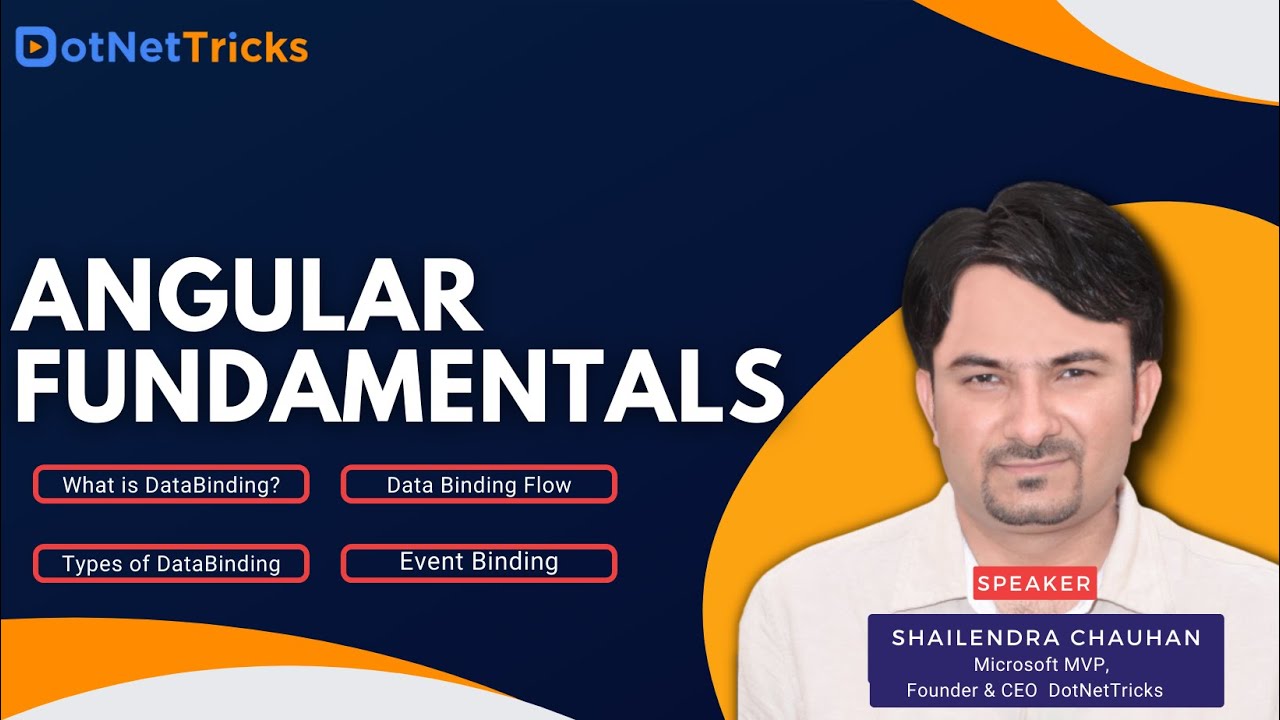 DotNetTricks

ANGULAR FUNDAMENTALS

What is DataBinding?

Data Binding Flow

Types of DataBinding

Event Binding

SPEAKER

SHAILENDRA CHAUHAN
Microsoft MVP,
Founder & CEO DotNetTricks